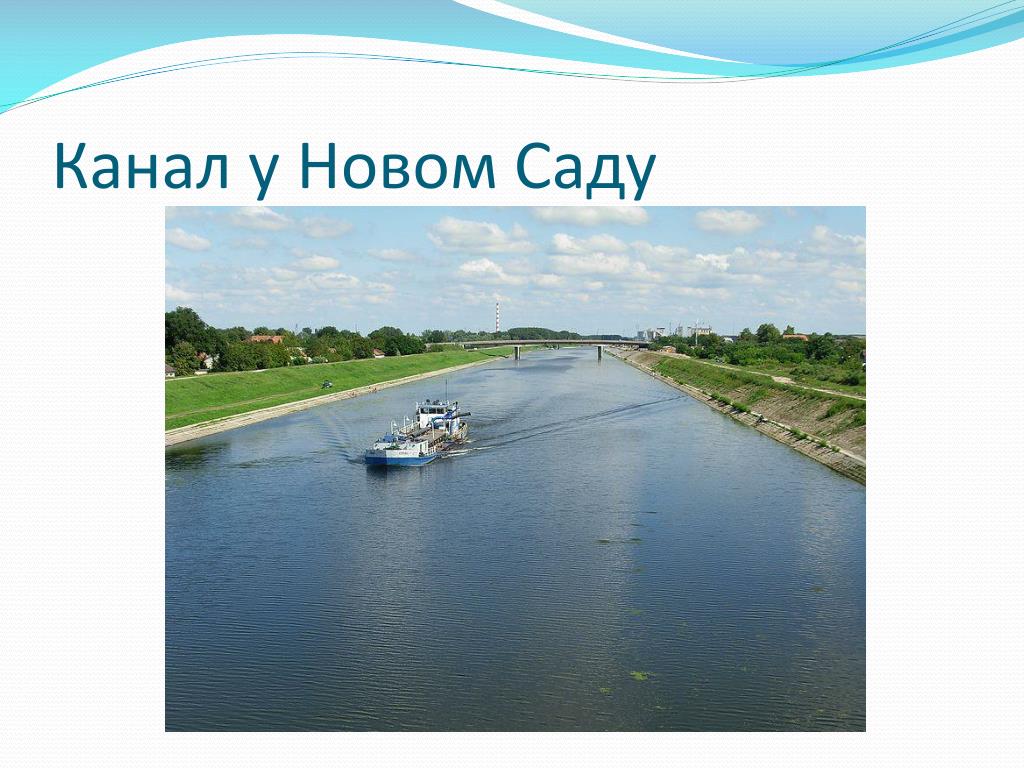 Канал у Новом Саду